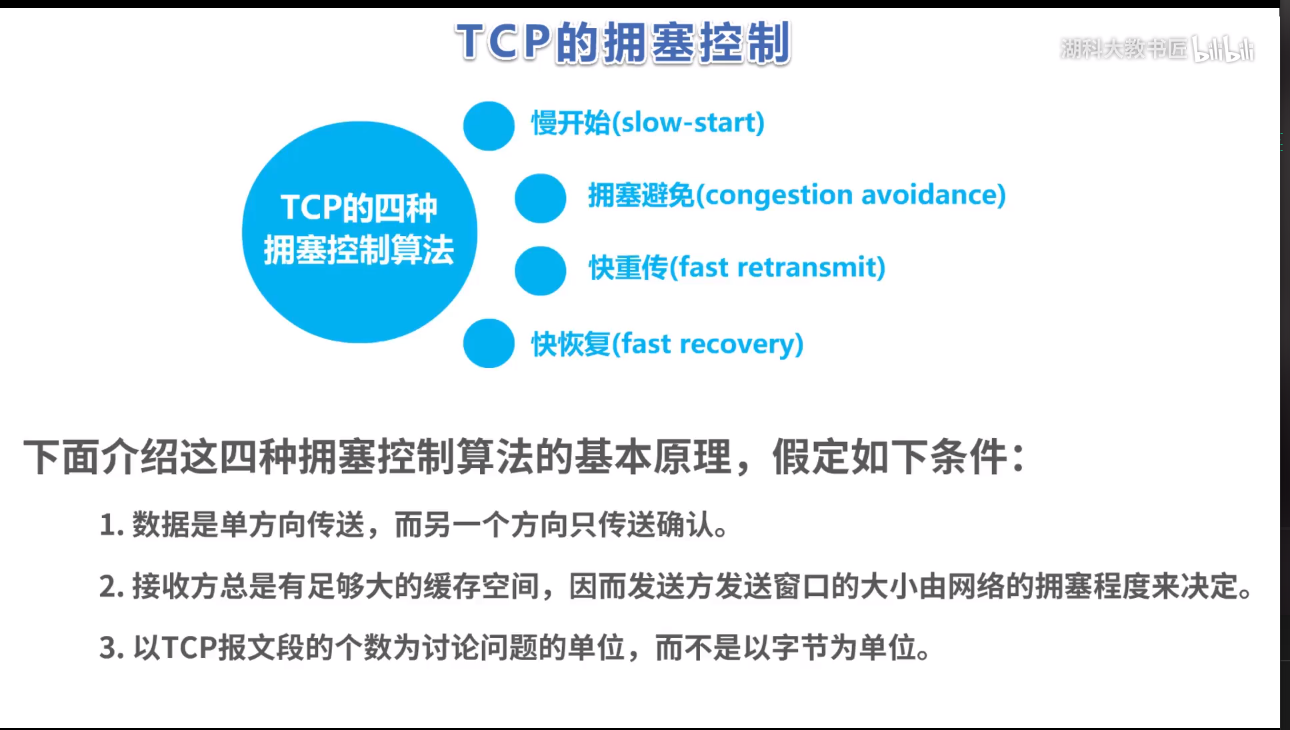 TCP的拥塞控制

湖科大教书匠 bilibili

TCP的四种拥塞控制算法

慢开始(slow-start)

拥塞避免(congestion avoidance)

快重传(fast retransmit)

快恢复(fast recovery)

下面介绍这四种拥塞控制算法的基本原理，假定如下条件：

1. 数据是单方向传送，而另一个方向只传送确认。

2. 接收方总是有足够大的缓存空间，因而发送方发送窗口的大小由网络的拥塞程度来决定。

3. 以TCP报文段的个数为讨论问题的单位，而不是以字节为单位。